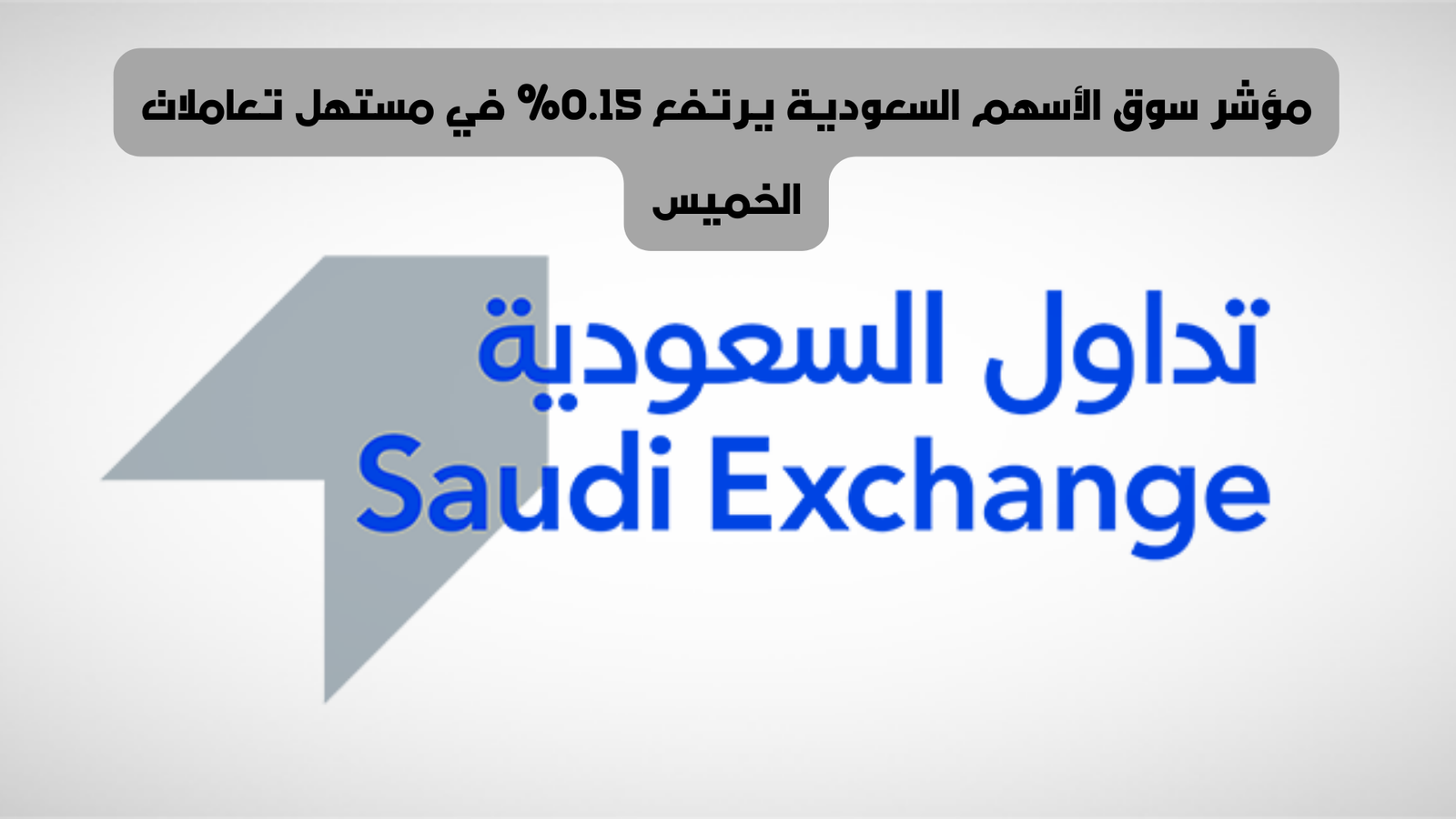 مؤشر سوق الأسهم السعودية يرتفع 0.15% في مستهل تعاملات الخميس

تداول السعودية
Saudi Exchange